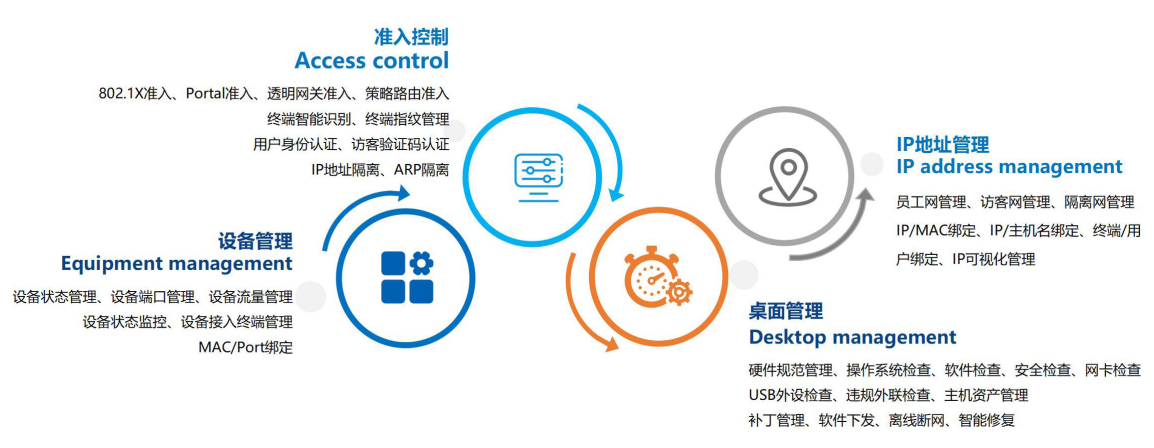 准入控制
Access control

802.1X准入、Portal准入、透明网关准入、策略路由准入
终端智能识别、终端指纹管理
用户身份认证、访客验证码认证
IP地址隔离、ARP隔离

设备管理
Equipment management

设备状态管理、设备端口管理、设备流量管理
设备状态监控、设备接入终端管理
MAC/Port绑定

IP地址管理
IP address management

员工网管理、访客网管理、隔离网管理
IP/MAC绑定、IP/主机名绑定、终端/用户绑定、IP可视化管理

桌面管理
Desktop management

硬件规范管理、操作系统检查、软件检查、安全检查、网卡检查
USB外设检查、违规外联检查、主机资产管理
补丁管理、软件下发、离线断网、智能修复